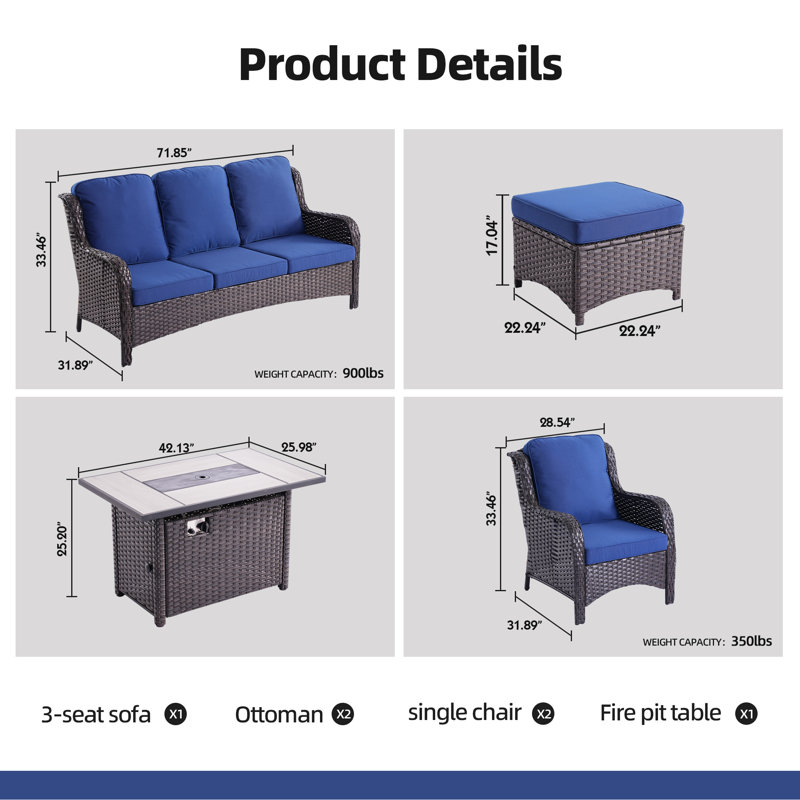 Product Details

71.85"
33.46"
31.89"
WEIGHT CAPACITY: 900lbs

17.04"
22.24"
22.24"

42.13"
25.98"
25.20"

28.54"
33.46"
31.89"
WEIGHT CAPACITY: 350lbs

3-seat sofa X1
Ottoman X2
single chair X2
Fire pit table X1